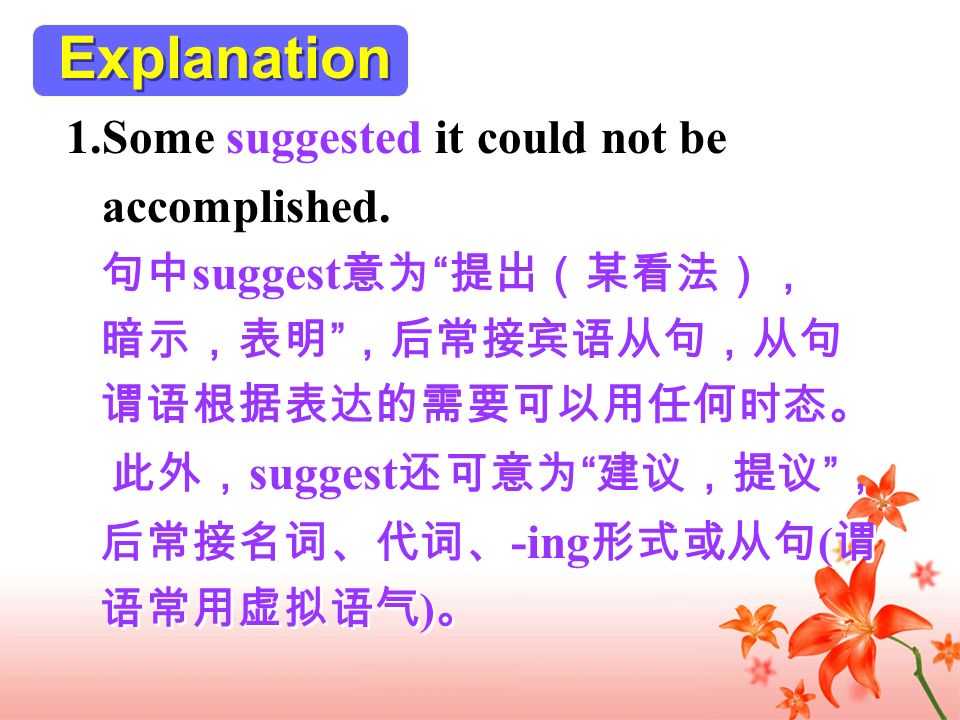 Explanation

1.Some suggested it could not be accomplished.

句中suggest意为“提出（某看法），暗示，表明”，后常接宾语从句，从句谓语根据表达的需要可以用任何时态。

此外，suggest还可意为“建议，提议”，后常接名词、代词、-ing形式或从句(谓语常用虚拟语气)。